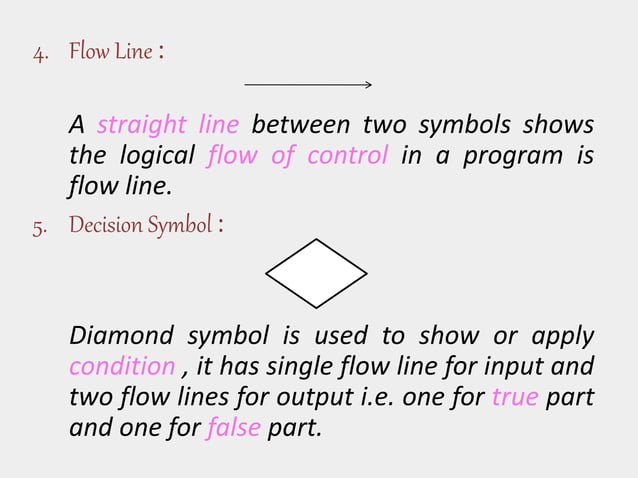 4. Flow Line :

A straight line between two symbols shows the logical flow of control in a program is flow line.

5. Decision Symbol :

Diamond symbol is used to show or apply condition , it has single flow line for input and two flow lines for output i.e. one for true part and one for false part.